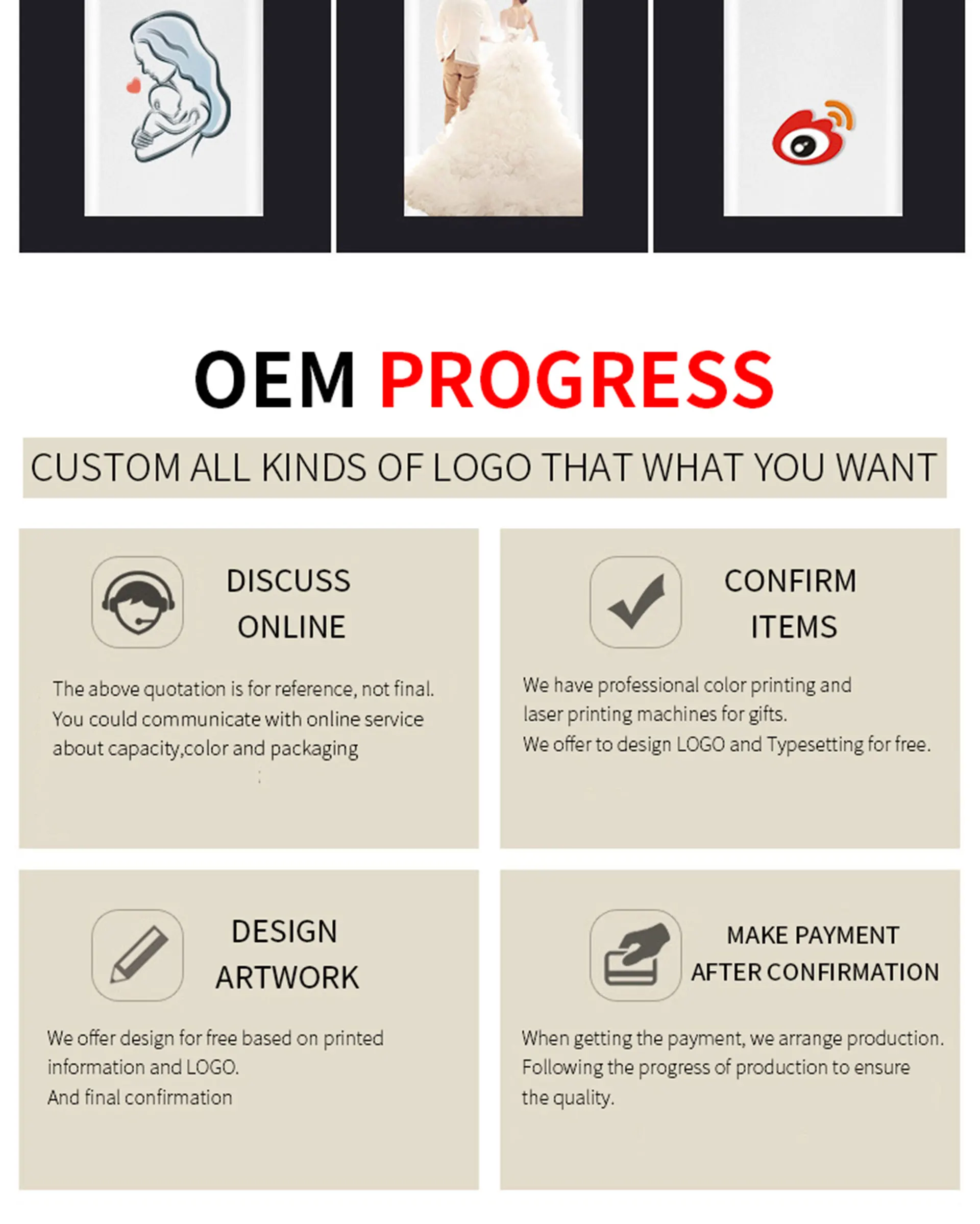 OEM PROGRESS

CUSTOM ALL KINDS OF LOGO THAT WHAT YOU WANT

DISCUSS ONLINE

The above quotation is for reference, not final. You could communicate with online service about capacity,color and packaging

CONFIRM ITEMS

We have professional color printing and laser printing machines for gifts. We offer to design LOGO and Typesetting for free.

DESIGN ARTWORK

We offer design for free based on printed information and LOGO. And final confirmation

MAKE PAYMENT AFTER CONFIRMATION

When getting the payment, we arrange production. Following the progress of production to ensure the quality.